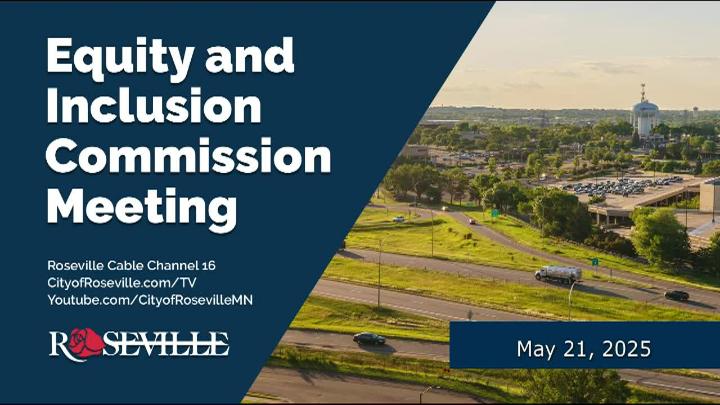 Equity and Inclusion Commission Meeting

Roseville Cable Channel 16
CityofRoseville.com/TV
Youtube.com/CityofRosevilleMN

ROSEVILLE

May 21, 2025